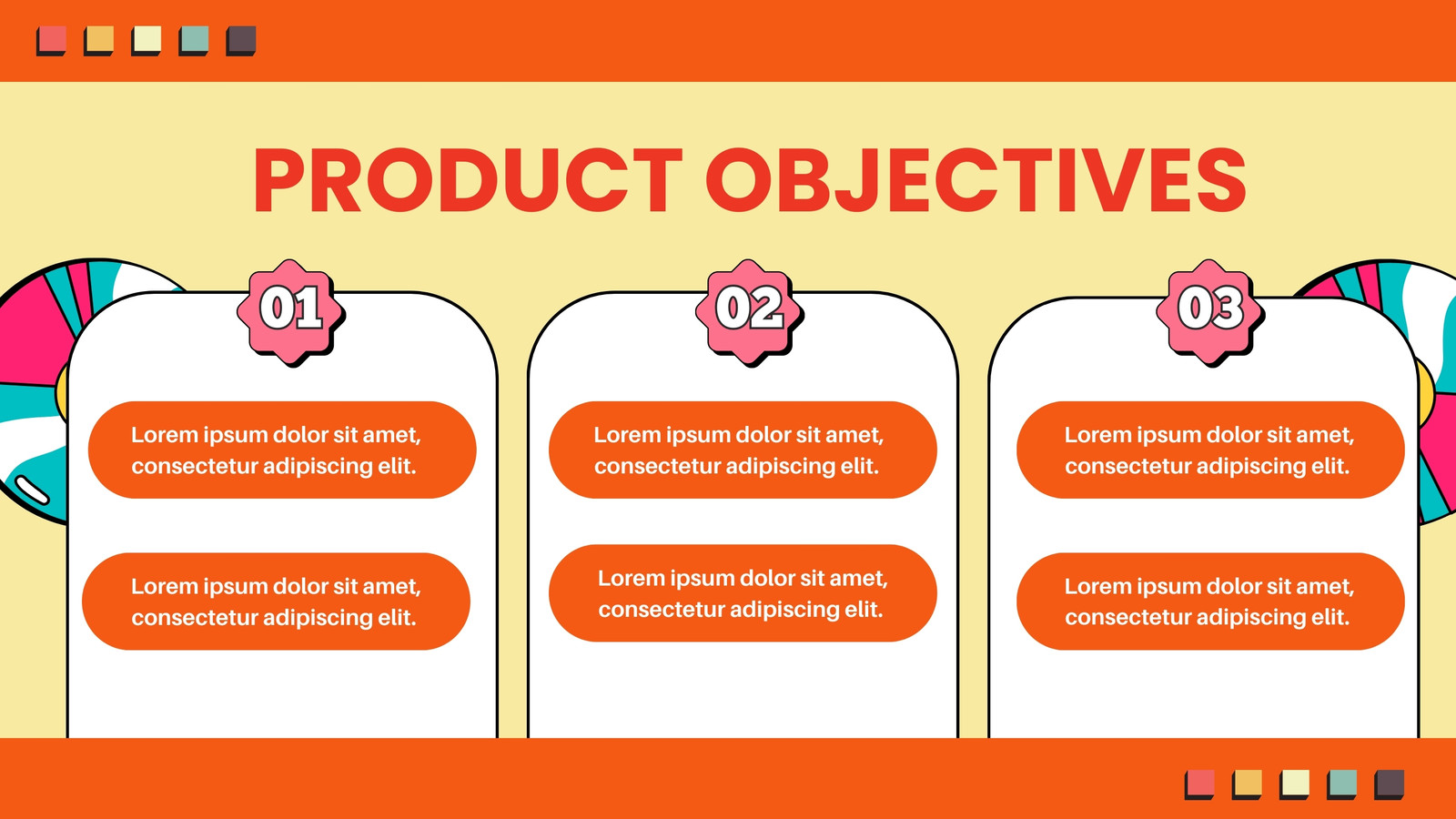 PRODUCT OBJECTIVES

01

Lorem ipsum dolor sit amet, consectetur adipiscing elit.

Lorem ipsum dolor sit amet, consectetur adipiscing elit.

02

Lorem ipsum dolor sit amet, consectetur adipiscing elit.

Lorem ipsum dolor sit amet, consectetur adipiscing elit.

03

Lorem ipsum dolor sit amet, consectetur adipiscing elit.

Lorem ipsum dolor sit amet, consectetur adipiscing elit.